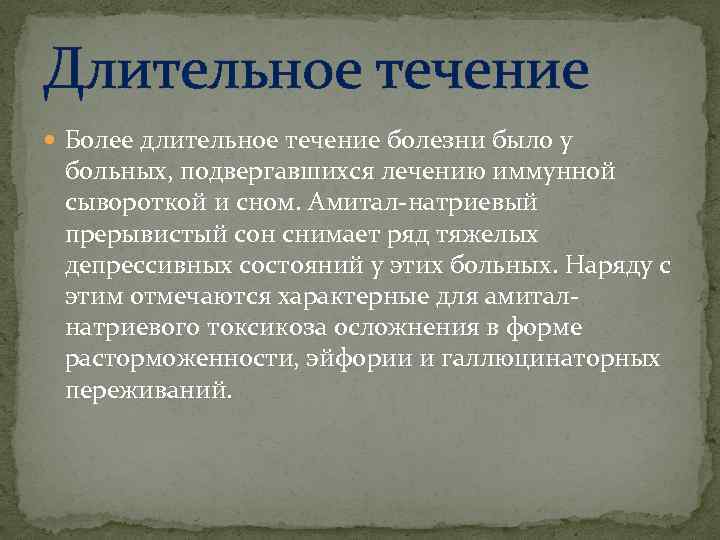 Длительное течение

Более длительное течение болезни было у больных, подвергавшихся лечению иммунной сывороткой и сном. Амитал-натриевый прерывистый сон снимает ряд тяжелых депрессивных состояний у этих больных. Наряду с этим отмечаются характерные для амитал-натриевого токсикоза осложнения в форме расторможенности, эйфории и галлюцинаторных переживаний.